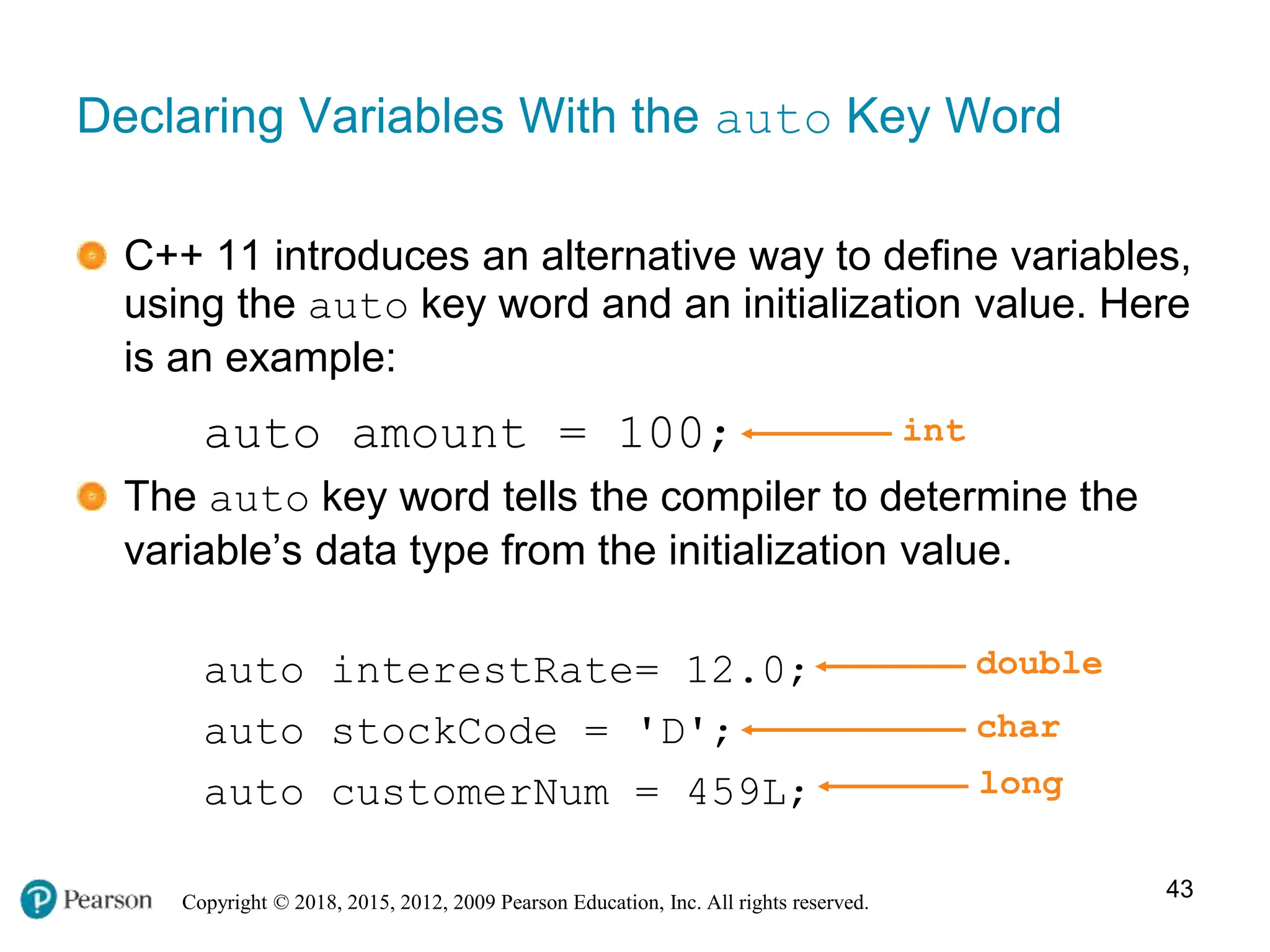 Declaring Variables With the auto Key Word

C++ 11 introduces an alternative way to define variables, using the auto key word and an initialization value. Here is an example:

auto amount = 100; int

The auto key word tells the compiler to determine the variable’s data type from the initialization value.

auto interestRate= 12.0; double
auto stockCode = 'D'; char
auto customerNum = 459L; long

Pearson

Copyright © 2018, 2015, 2012, 2009 Pearson Education, Inc. All rights reserved.

43